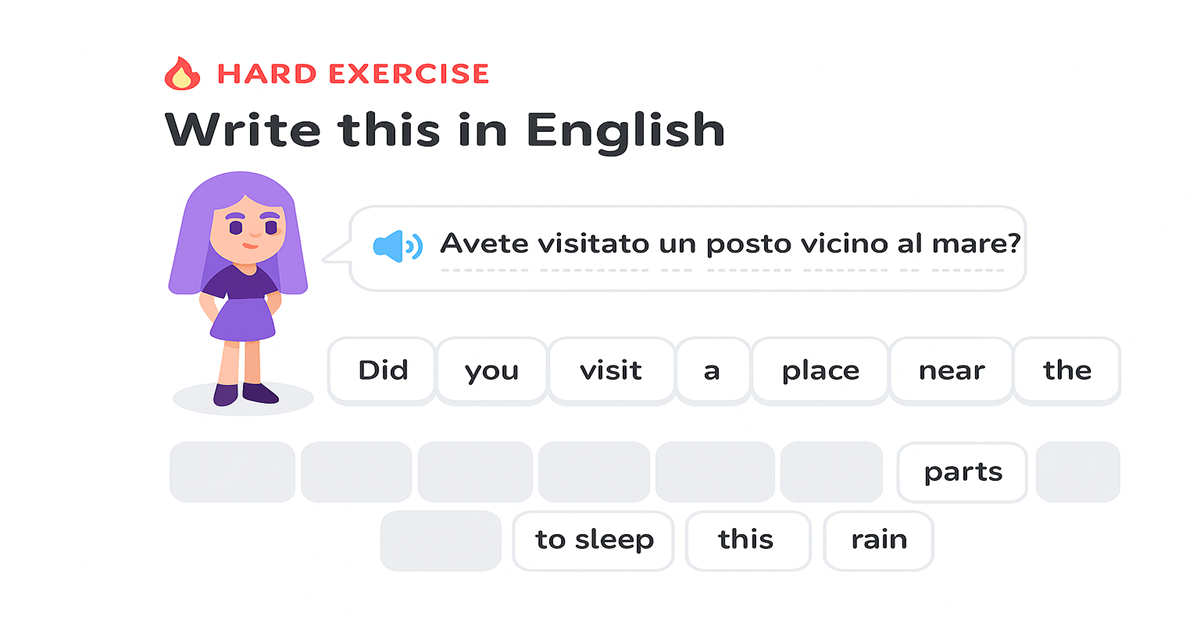 HARD EXERCISE

Write this in English

Avete visitato un posto vicino al mare?

Did you visit a place near the

parts

to sleep this rain